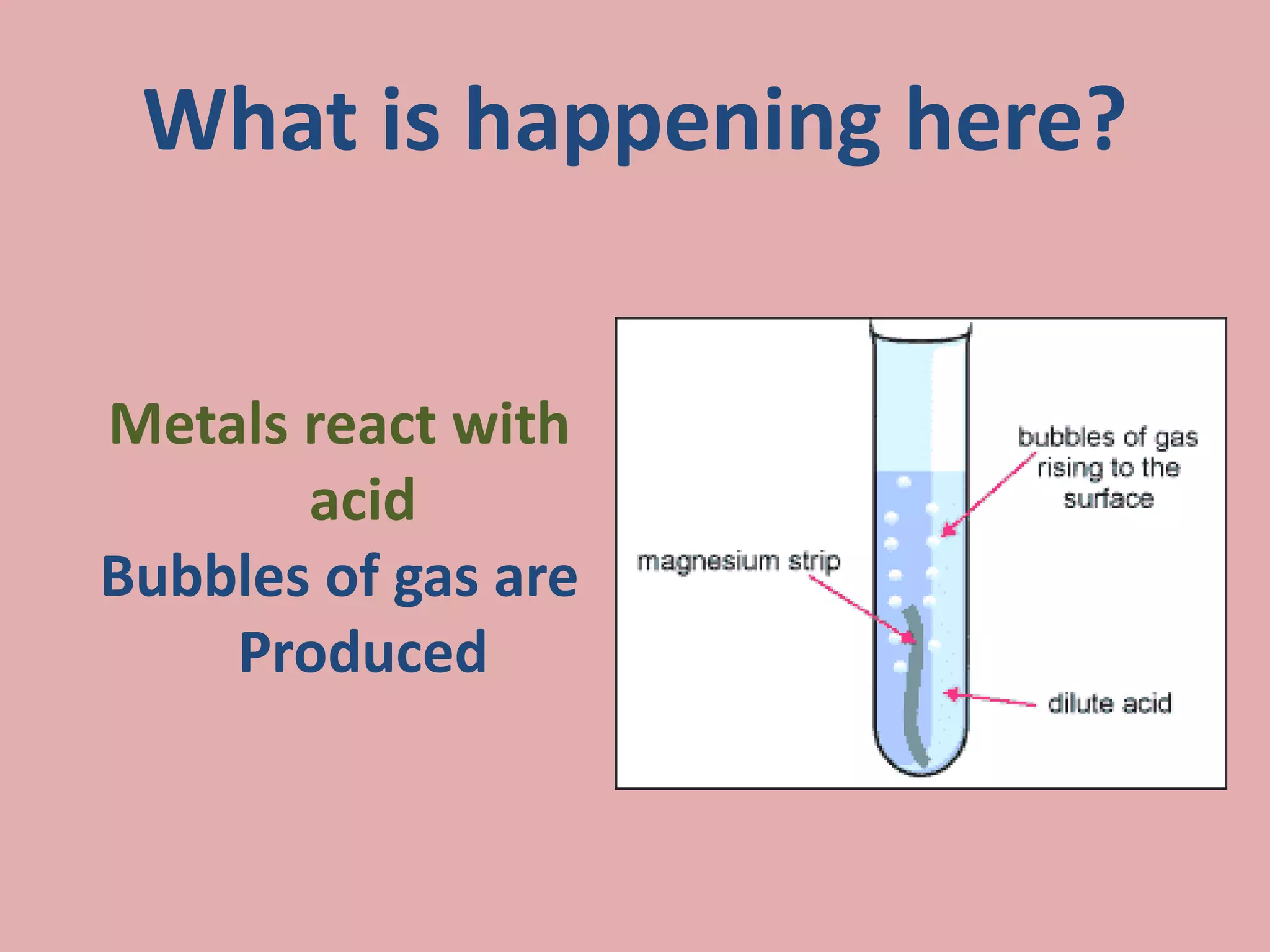 What is happening here?

Metals react with acid

Bubbles of gas are Produced

bubbles of gas rising to the surface

magnesium strip

dilute acid